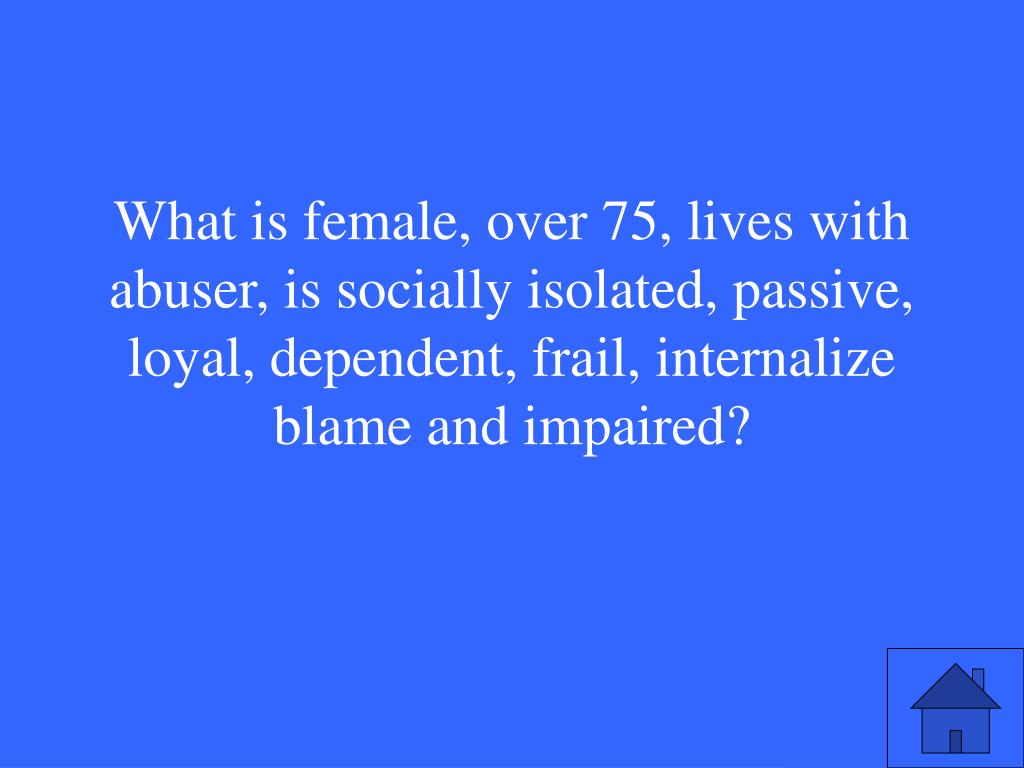 What is female, over 75, lives with abuser, is socially isolated, passive, loyal, dependent, frail, internalize blame and impaired?